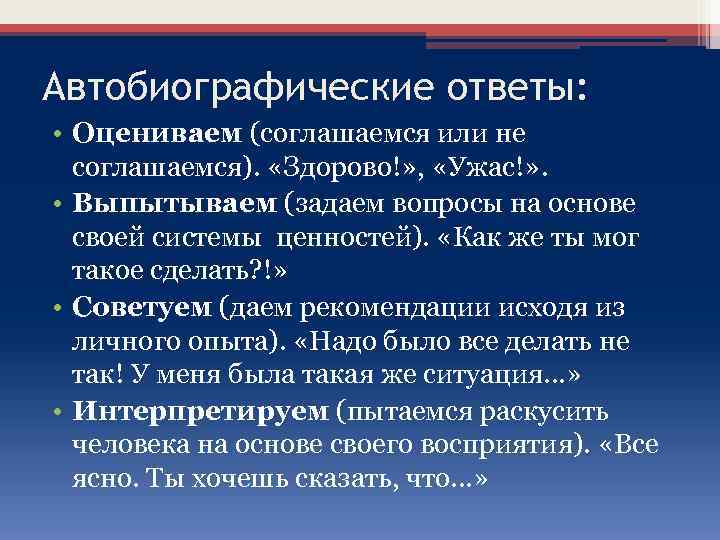 Автобиографические ответы:

• Оцениваем (соглашаемся или не соглашаемся). «Здорово!», «Ужас!».
• Выпытываем (задаем вопросы на основе своей системы ценностей). «Как же ты мог такое сделать?!»
• Советуем (даем рекомендации исходя из личного опыта). «Надо было все делать не так! У меня была такая же ситуация…»
• Интерпретируем (пытаемся раскусить человека на основе своего восприятия). «Все ясно. Ты хочешь сказать, что…»